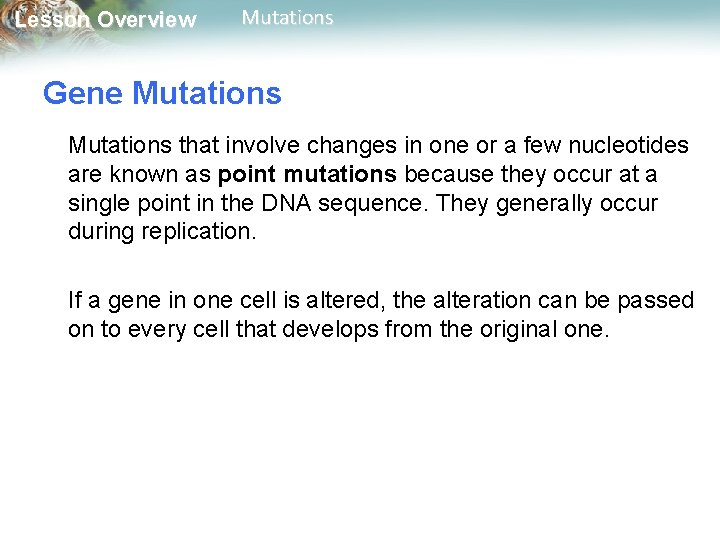 Lesson Overview Mutations

Gene Mutations

Mutations that involve changes in one or a few nucleotides are known as point mutations because they occur at a single point in the DNA sequence. They generally occur during replication.

If a gene in one cell is altered, the alteration can be passed on to every cell that develops from the original one.